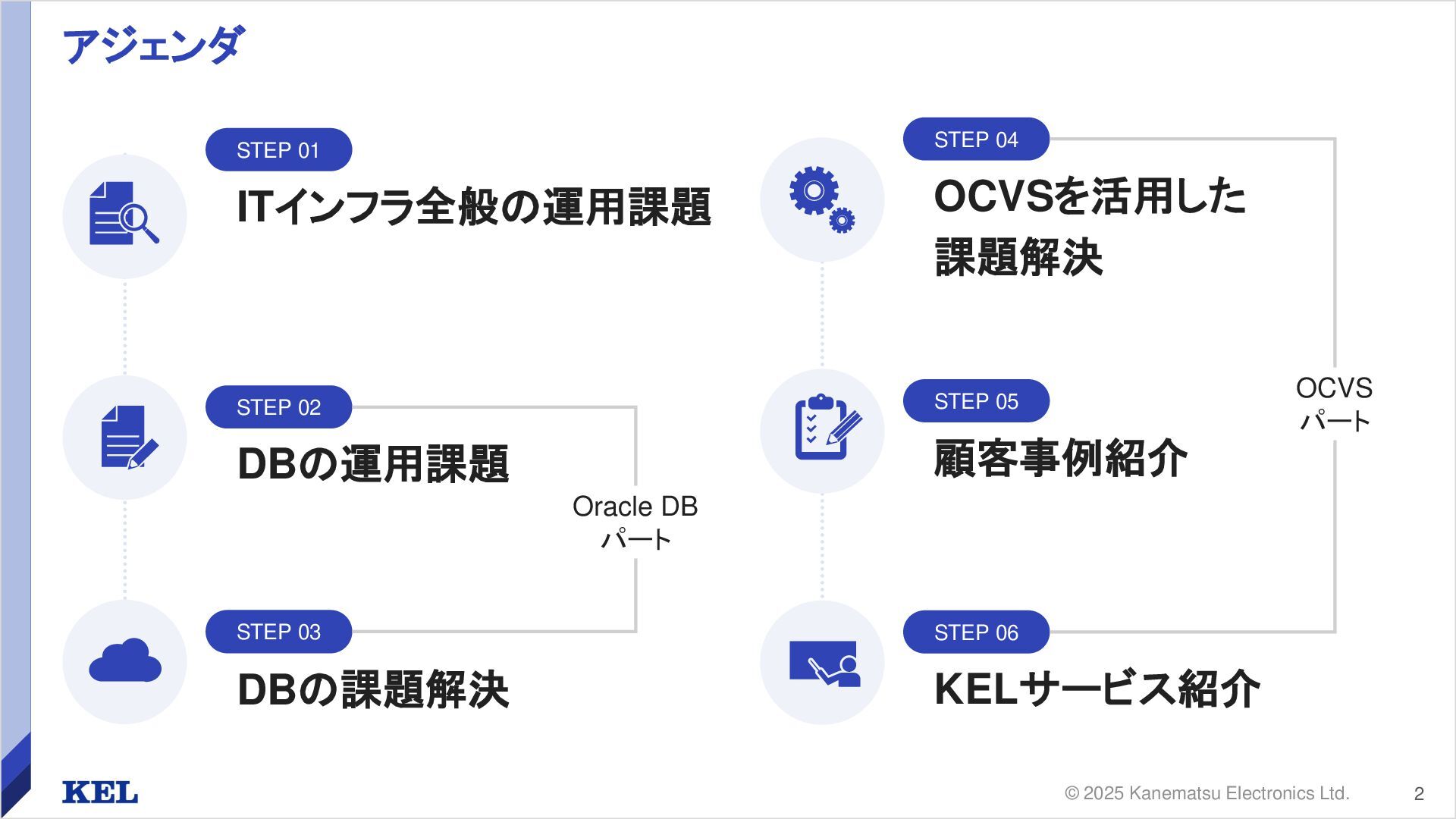 アジェンダ

STEP 01
ITインフラ全般の運用課題

STEP 02
DBの運用課題

Oracle DB
パート

STEP 03
DBの課題解決

STEP 04
OCVSを活用した課題解決

STEP 05
顧客事例紹介

OCVS
パート

STEP 06
KELサービス紹介

KEL

© 2025 Kanematsu Electronics Ltd.

2